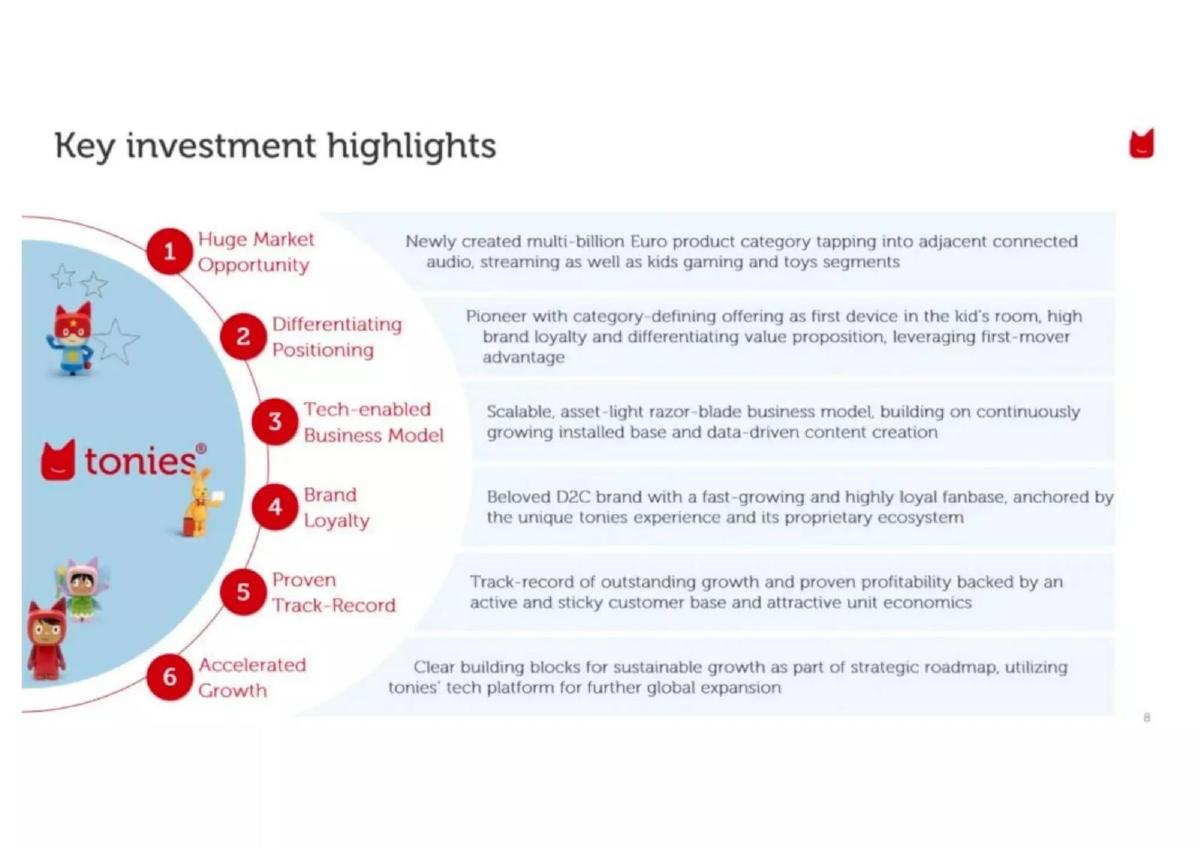 Key investment highlights

tonies®

1 Huge Market Opportunity

Newly created multi-billion Euro product category tapping into adjacent connected audio, streaming as well as kids gaming and toys segments

2 Differentiating Positioning

Pioneer with category-defining offering as first device in the kid's room, high brand loyalty and differentiating value proposition, leveraging first-mover advantage

3 Tech-enabled Business Model

Scalable, asset-light razor-blade business model, building on continuously growing installed base and data-driven content creation

4 Brand Loyalty

Beloved D2C brand with a fast-growing and highly loyal fanbase, anchored by the unique tonies experience and its proprietary ecosystem

5 Proven Track-Record

Track-record of outstanding growth and proven profitability backed by an active and sticky customer base and attractive unit economics

6 Accelerated Growth

Clear building blocks for sustainable growth as part of strategic roadmap, utilizing tonies' tech platform for further global expansion

8